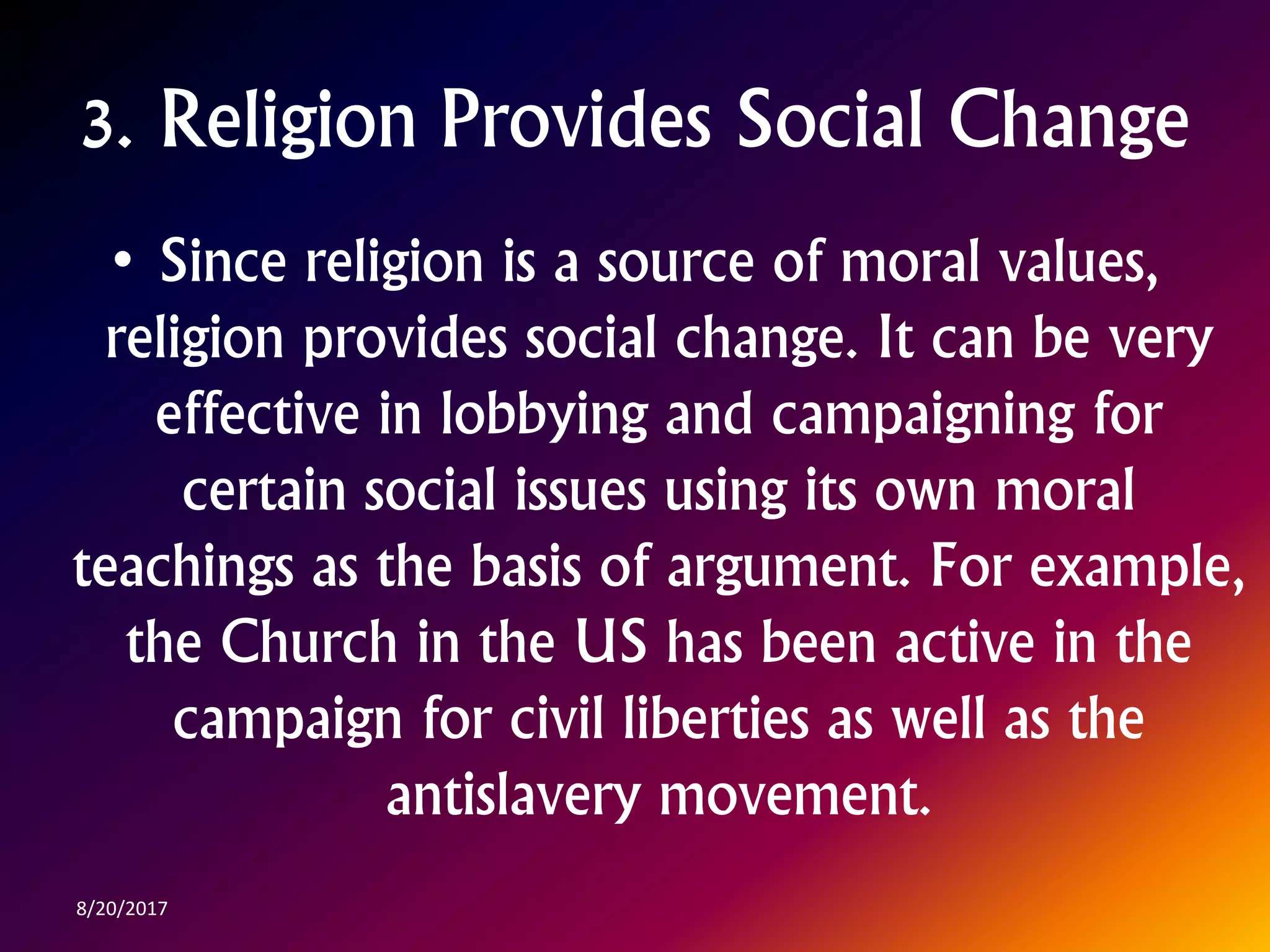 3. Religion Provides Social Change

• Since religion is a source of moral values, religion provides social change. It can be very effective in lobbying and campaigning for certain social issues using its own moral teachings as the basis of argument. For example, the Church in the US has been active in the campaign for civil liberties as well as the antislavery movement.

8/20/2017